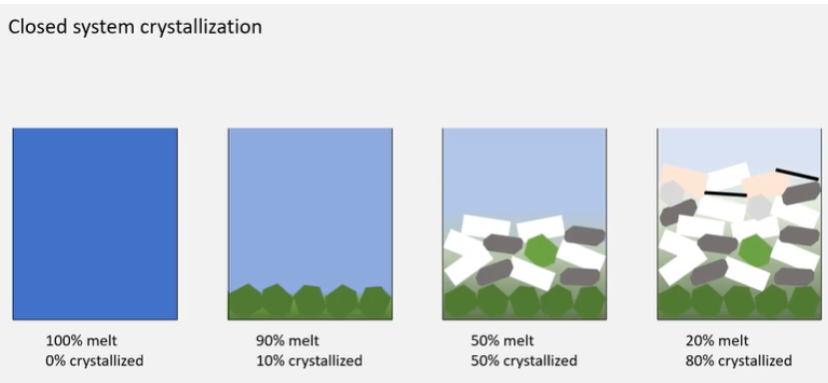 Closed system crystallization

100% melt
0% crystallized

90% melt
10% crystallized

50% melt
50% crystallized

20% melt
80% crystallized